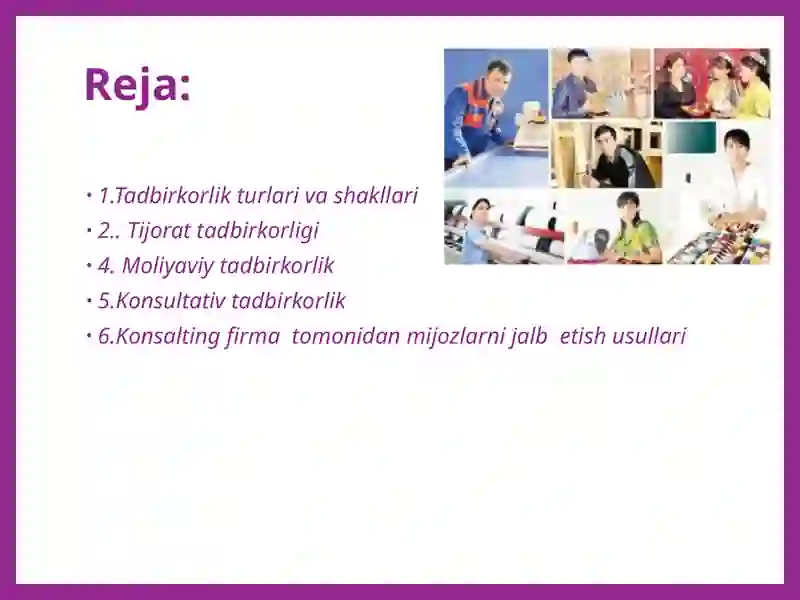 Reja:

• 1.Tadbirkorlik turlari va shakllari
• 2.. Tijorat tadbirkorligi
• 4. Moliyaviy tadbirkorlik
• 5.Konsultativ tadbirkorlik
• 6.Konsalting firma tomonidan mijozlarni jalb etish usullari